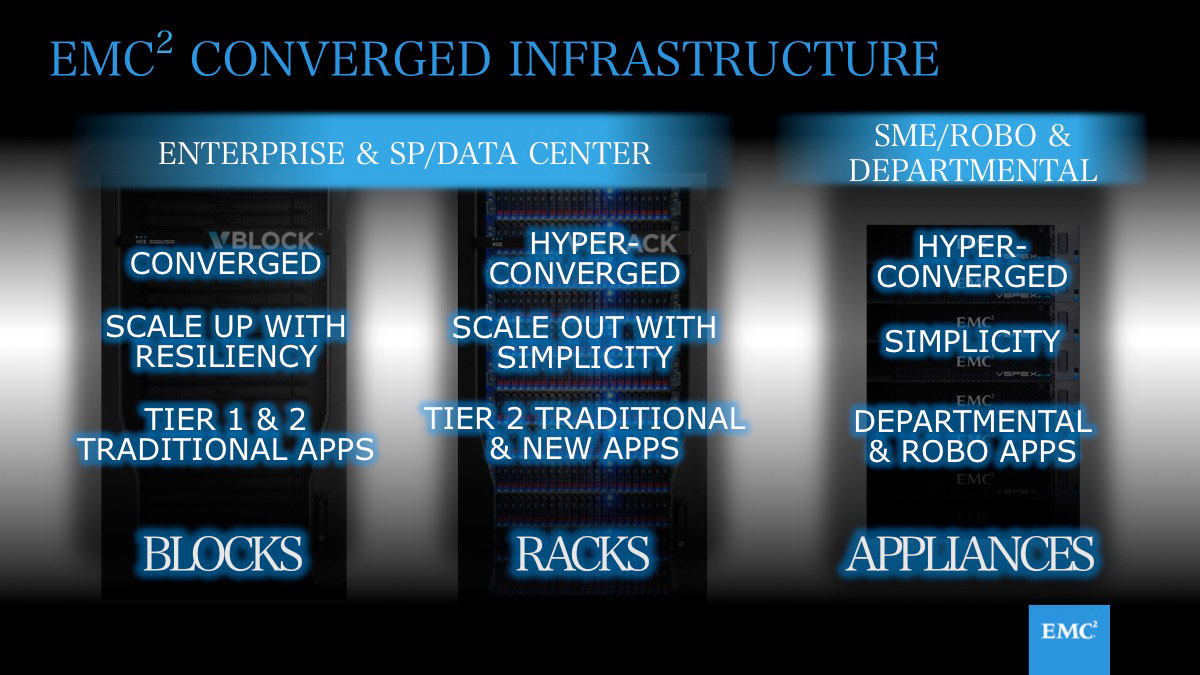 EMC$^2$ CONVERGED INFRASTRUCTURE

ENTERPRISE & SP/DATA CENTER

SME/ROBO & DEPARTMENTAL

VBLOCK

CONVERGED

SCALE UP WITH RESILIENCY

TIER 1 & 2 TRADITIONAL APPS

BLOCKS

HYPER-CONVERGED

SCALE OUT WITH SIMPLICITY

TIER 2 TRADITIONAL & NEW APPS

RACKS

HYPER-CONVERGED

SIMPLICITY

DEPARTMENTAL & ROBO APPS

APPLIANCES

EMC$^2$